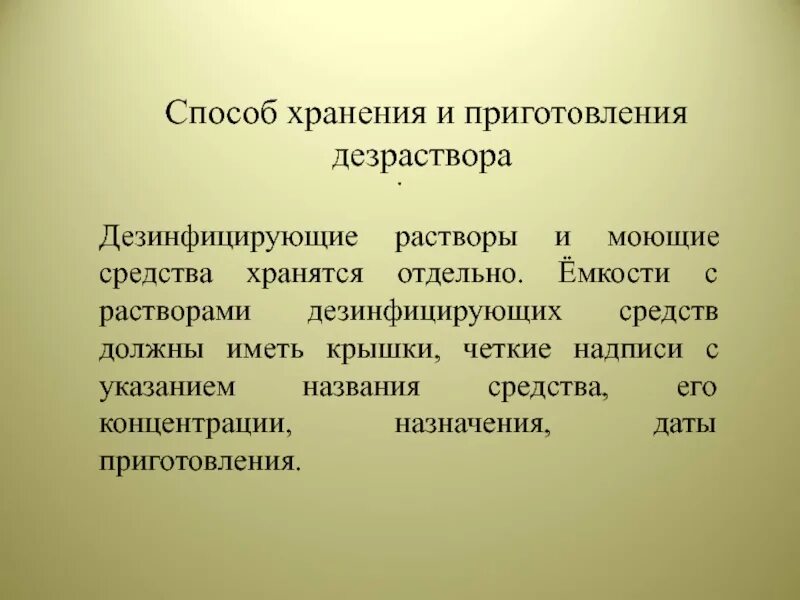 Способ хранения и приготовления дезраствора

.

Дезинфицирующие растворы и моющие средства хранятся отдельно. Ёмкости с растворами дезинфицирующих средств должны иметь крышки, четкие надписи с указанием названия средства, его концентрации, назначения, даты приготовления.